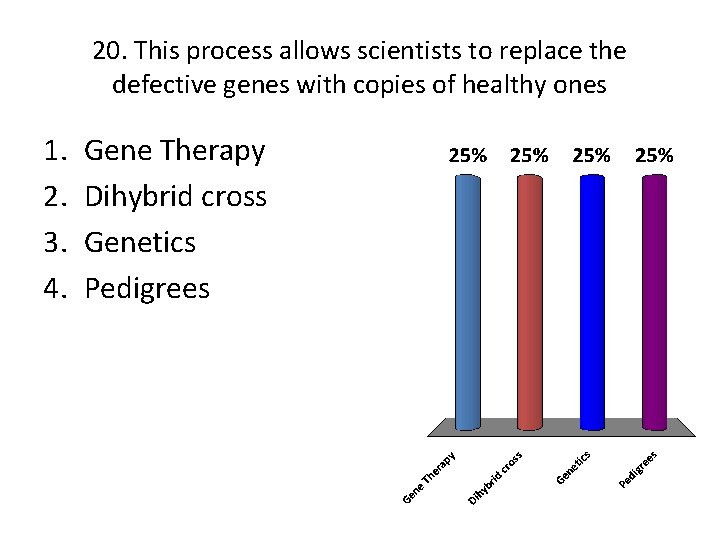 20. This process allows scientists to replace the defective genes with copies of healthy ones

1. Gene Therapy
2. Dihybrid cross
3. Genetics
4. Pedigrees

25% 25% 25% 25%

Gene Therapy
Dihybrid cross
Genetics
Pedigrees